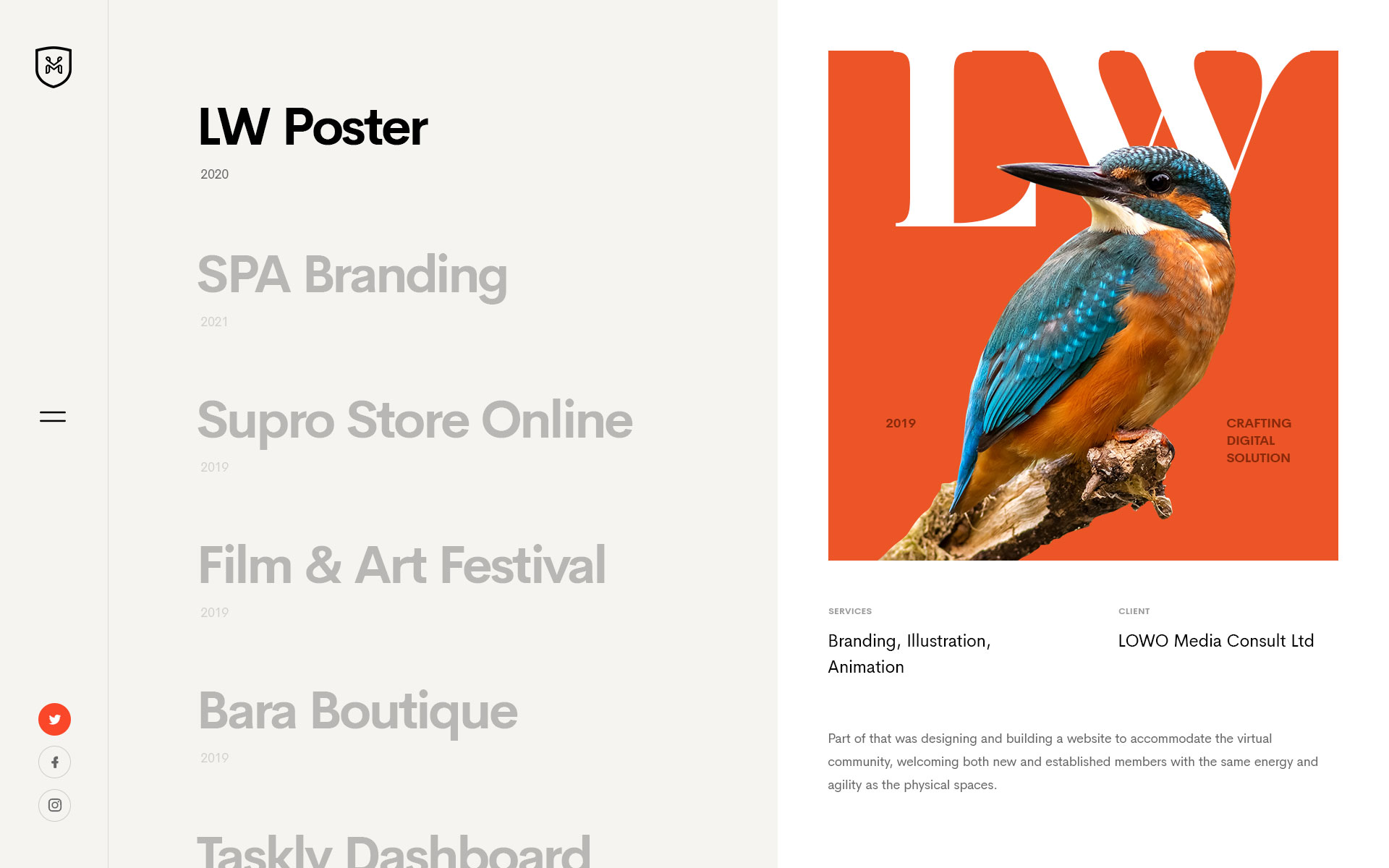 LW Poster

2020

SPA Branding

2021

Supro Store Online

2019

Film & Art Festival

2019

Bara Boutique

2019

Taskly Dashboard

LW

2019

CRAFTING DIGITAL SOLUTION

SERVICES

Branding, Illustration, Animation

CLIENT

LOWO Media Consult Ltd

Part of that was designing and building a website to accommodate the virtual community, welcoming both new and established members with the same energy and agility as the physical spaces.